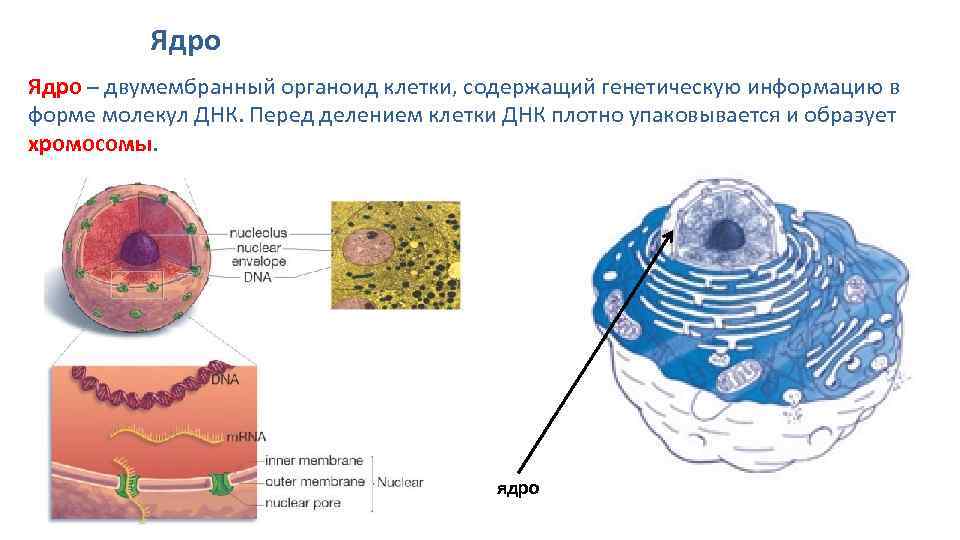 Ядро

Ядро – двумембранный органоид клетки, содержащий генетическую информацию в форме молекул ДНК. Перед делением клетки ДНК плотно упаковывается и образует хромосомы.

nucleolus
nuclear envelope
DNA

DNA
mRNA
inner membrane
outer membrane
nuclear pore
Nuclear

ядро